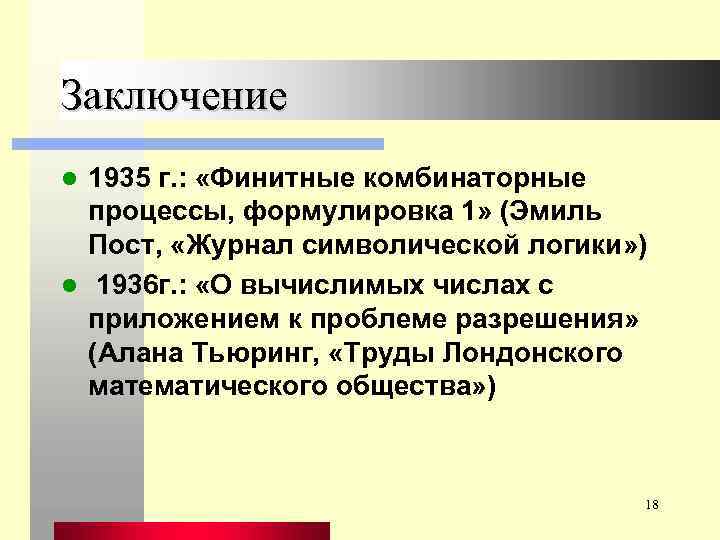 Заключение

1935 г.: «Финитные комбинаторные процессы, формулировка 1» (Эмиль Пост, «Журнал символической логики»)

1936г.: «О вычислимых числах с приложением к проблеме разрешения» (Алана Тьюринг, «Труды Лондонского математического общества»)

18